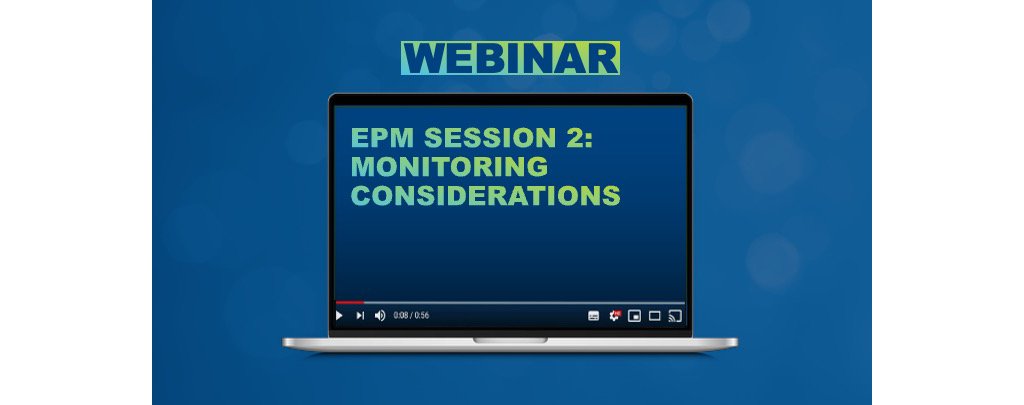 WEBINAR

EPM SESSION 2: MONITORING CONSIDERATIONS

0:08 / 0:56